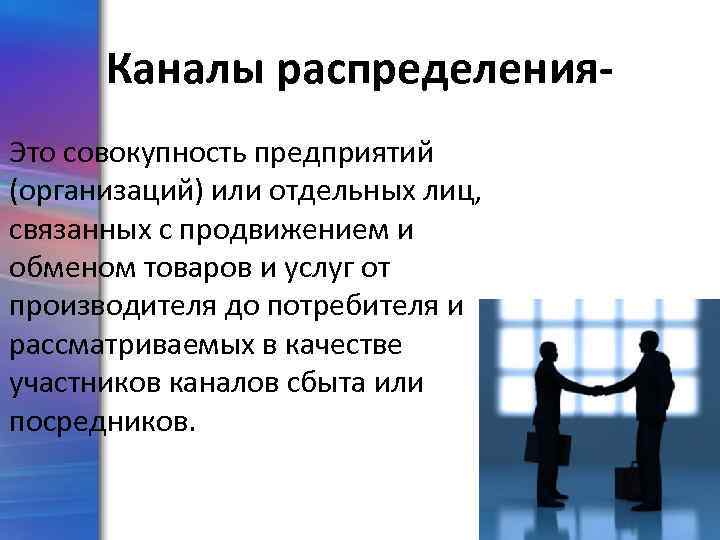 Каналы распределения-

Это совокупность предприятий (организаций) или отдельных лиц, связанных с продвижением и обменом товаров и услуг от производителя до потребителя и рассматриваемых в качестве участников каналов сбыта или посредников.